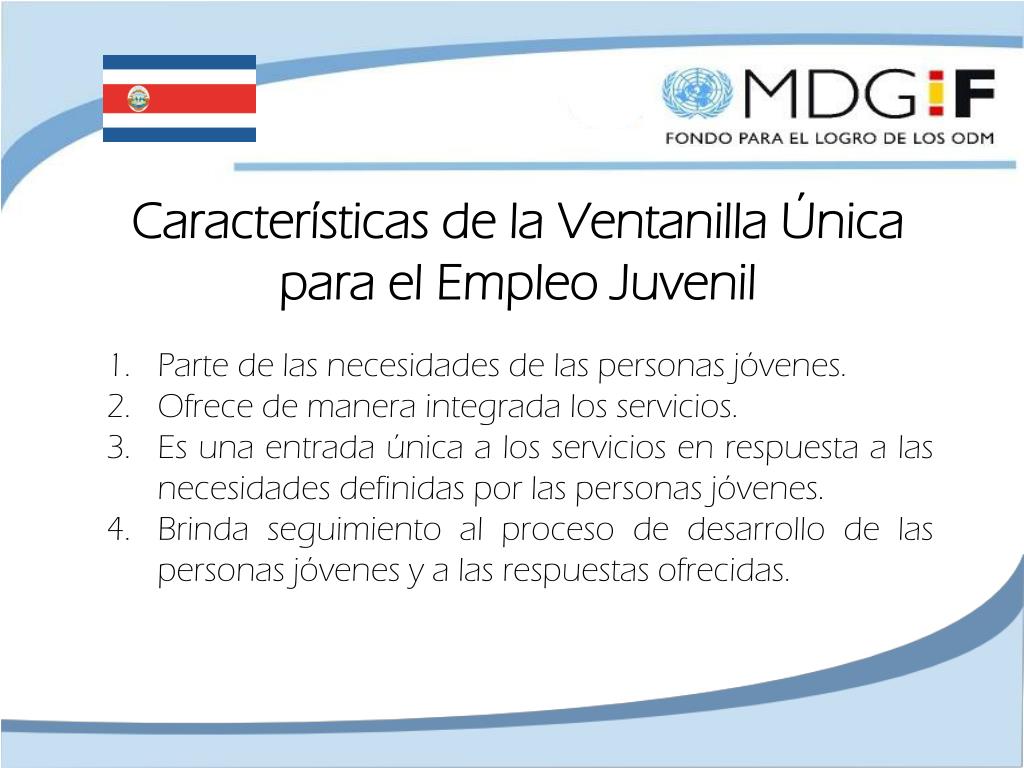 MDG!F
FONDO PARA EL LOGRO DE LOS ODM

Características de la Ventanilla Única para el Empleo Juvenil

1. Parte de las necesidades de las personas jóvenes.
2. Ofrece de manera integrada los servicios.
3. Es una entrada única a los servicios en respuesta a las necesidades definidas por las personas jóvenes.
4. Brinda seguimiento al proceso de desarrollo de las personas jóvenes y a las respuestas ofrecidas.